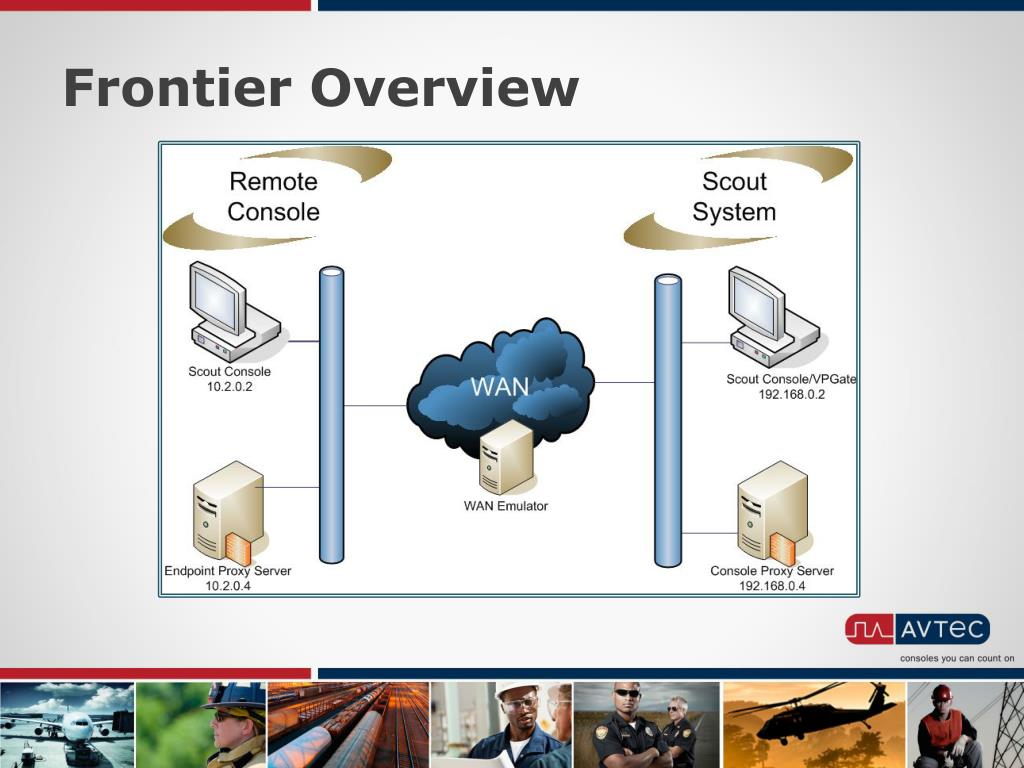 Frontier Overview

Remote Console

Scout System

Scout Console
10.2.0.2

WAN

Scout Console/VPGate
192.168.0.2

WAN Emulator

Endpoint Proxy Server
10.2.0.4

Console Proxy Server
192.168.0.4

AVTEC
consoles you can count on